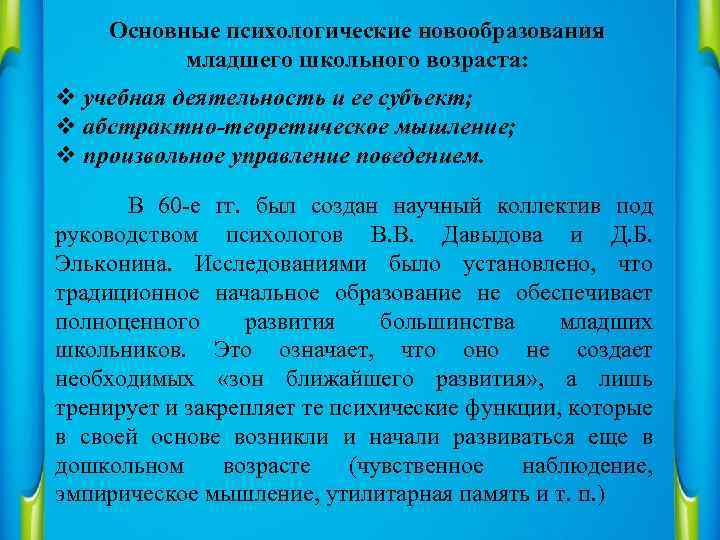 Основные психологические новообразования младшего школьного возраста:

❖ учебная деятельность и ее субъект;
❖ абстрактно-теоретическое мышление;
❖ произвольное управление поведением.

В 60-е гг. был создан научный коллектив под руководством психологов В.В. Давыдова и Д.Б. Эльконина. Исследованиями было установлено, что традиционное начальное образование не обеспечивает полноценного развития большинства младших школьников. Это означает, что оно не создает необходимых «зон ближайшего развития», а лишь тренирует и закрепляет те психические функции, которые в своей основе возникли и начали развиваться еще в дошкольном возрасте (чувственное наблюдение, эмпирическое мышление, утилитарная память и т. п.)